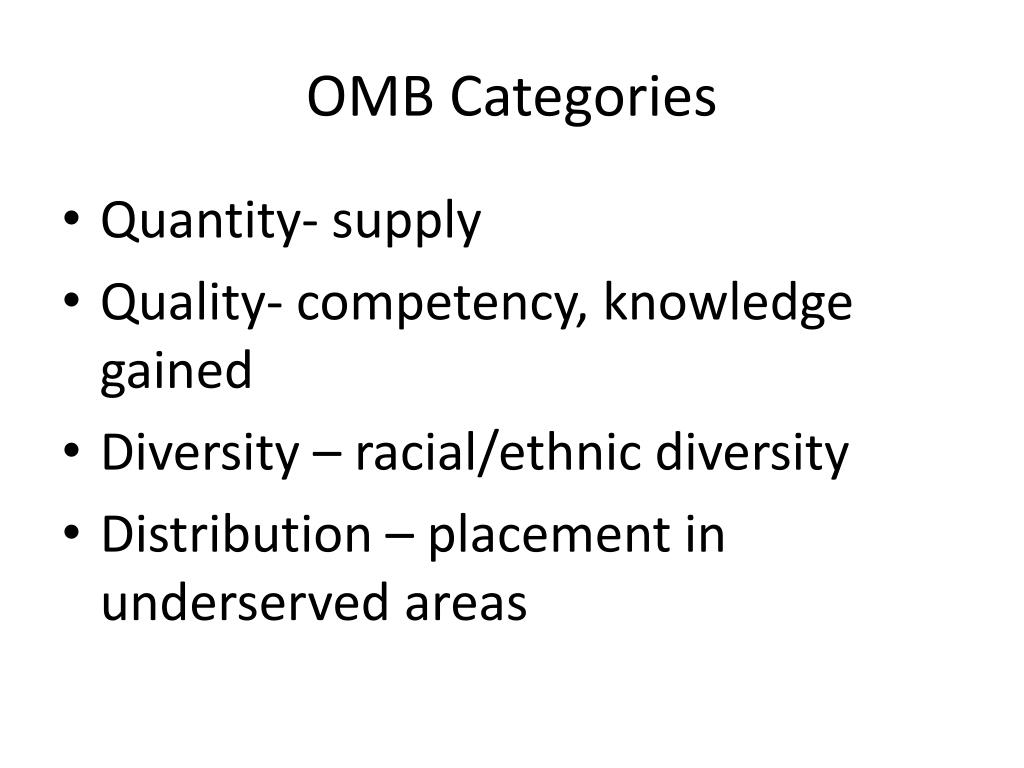 OMB Categories

• Quantity- supply
• Quality- competency, knowledge gained
• Diversity – racial/ethnic diversity
• Distribution – placement in underserved areas